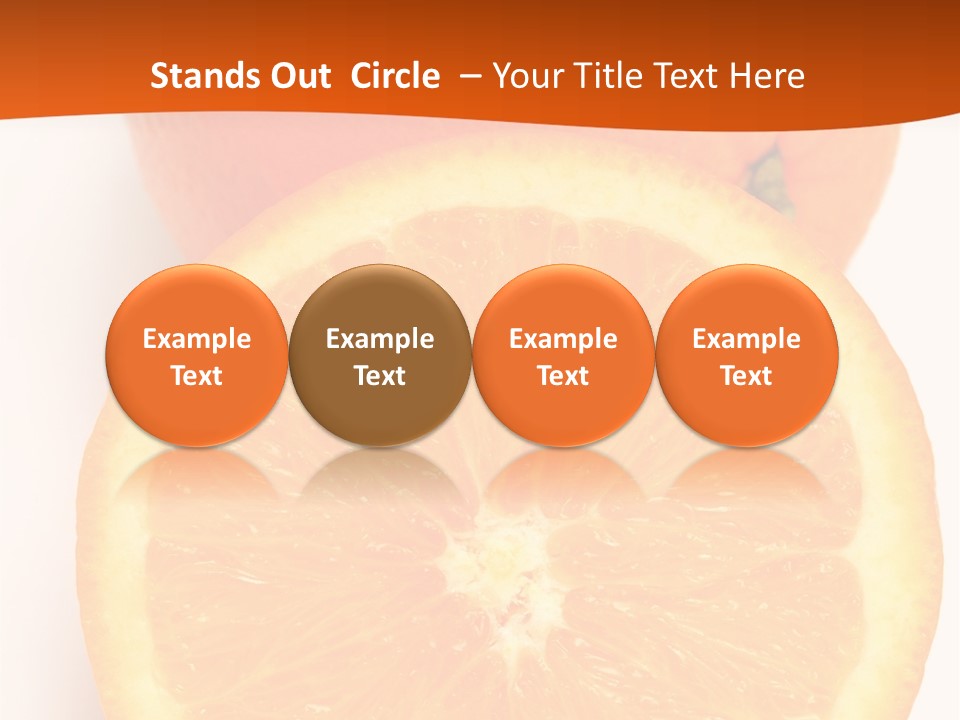 Stands Out Circle – Your Title Text Here

Example Text

Example Text

Example Text

Example Text